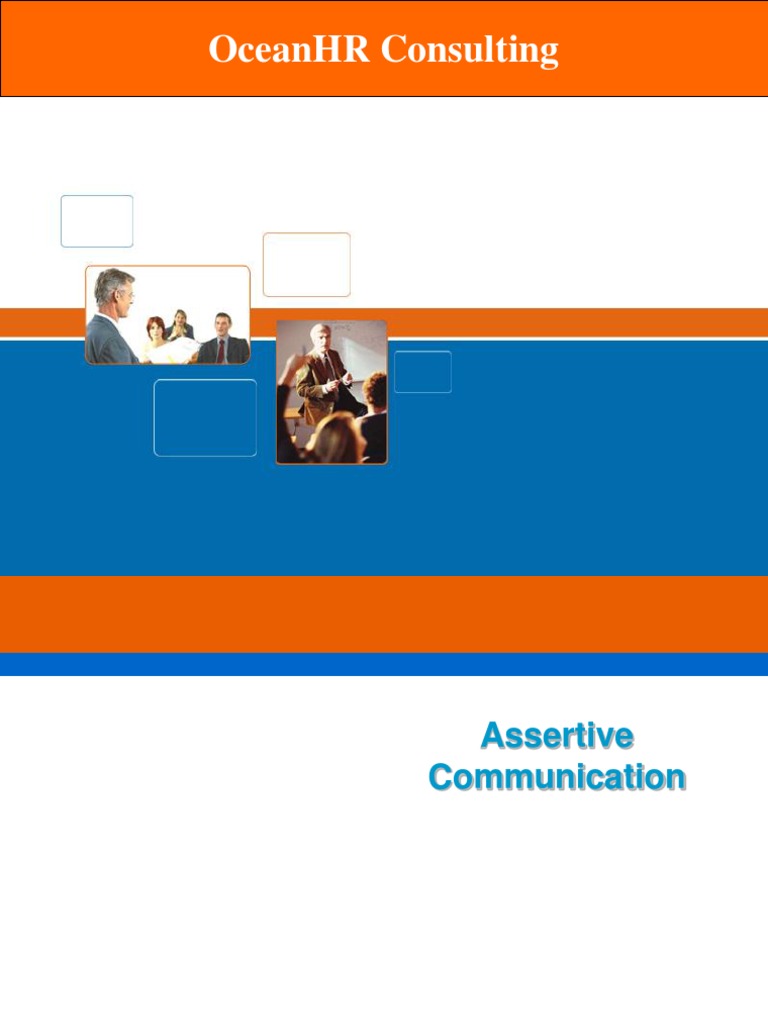 OceanHR Consulting

Assertive Communication